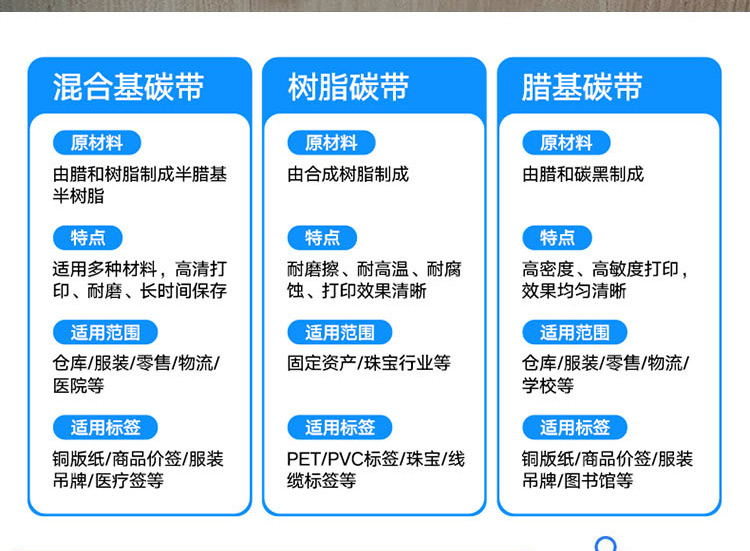 混合基碳带

原材料

由腊和树脂制成半腊基半树脂

特点

适用多种材料，高清打印、耐磨、长时间保存

适用范围

仓库/服装/零售/物流/医院等

适用标签

铜版纸/商品价签/服装吊牌/医疗签等

树脂碳带

原材料

由合成树脂制成

特点

耐磨擦、耐高温、耐腐蚀、打印效果清晰

适用范围

固定资产/珠宝行业等

适用标签

PET/PVC标签/珠宝/线缆标签等

腊基碳带

原材料

由腊和碳黑制成

特点

高密度、高敏度打印，效果均匀清晰

适用范围

仓库/服装/零售/物流/学校等

适用标签

铜版纸/商品价签/服装吊牌/图书馆等